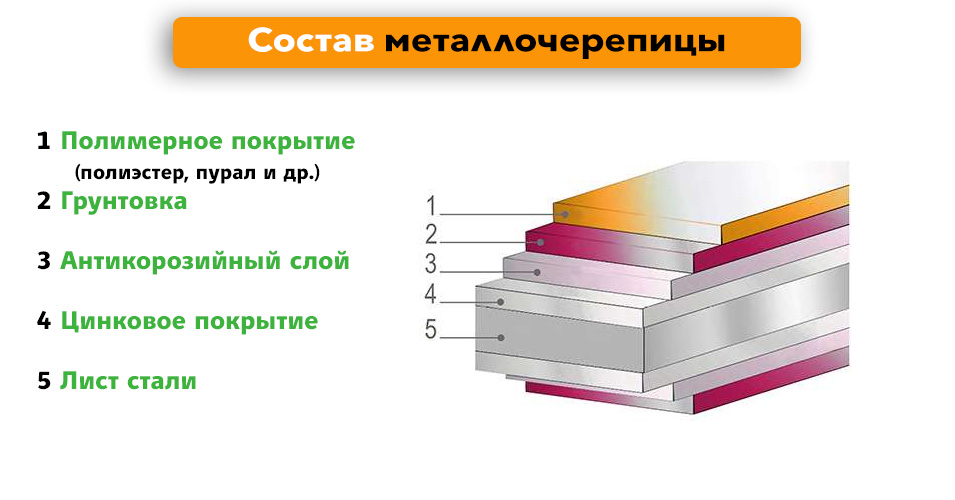 Состав металлочерепицы

1 Полимерное покрытие
(полиэстер, пурал и др.)
2 Грунтовка
3 Антикорозийный слой
4 Цинковое покрытие
5 Лист стали

1
2
3
4
5